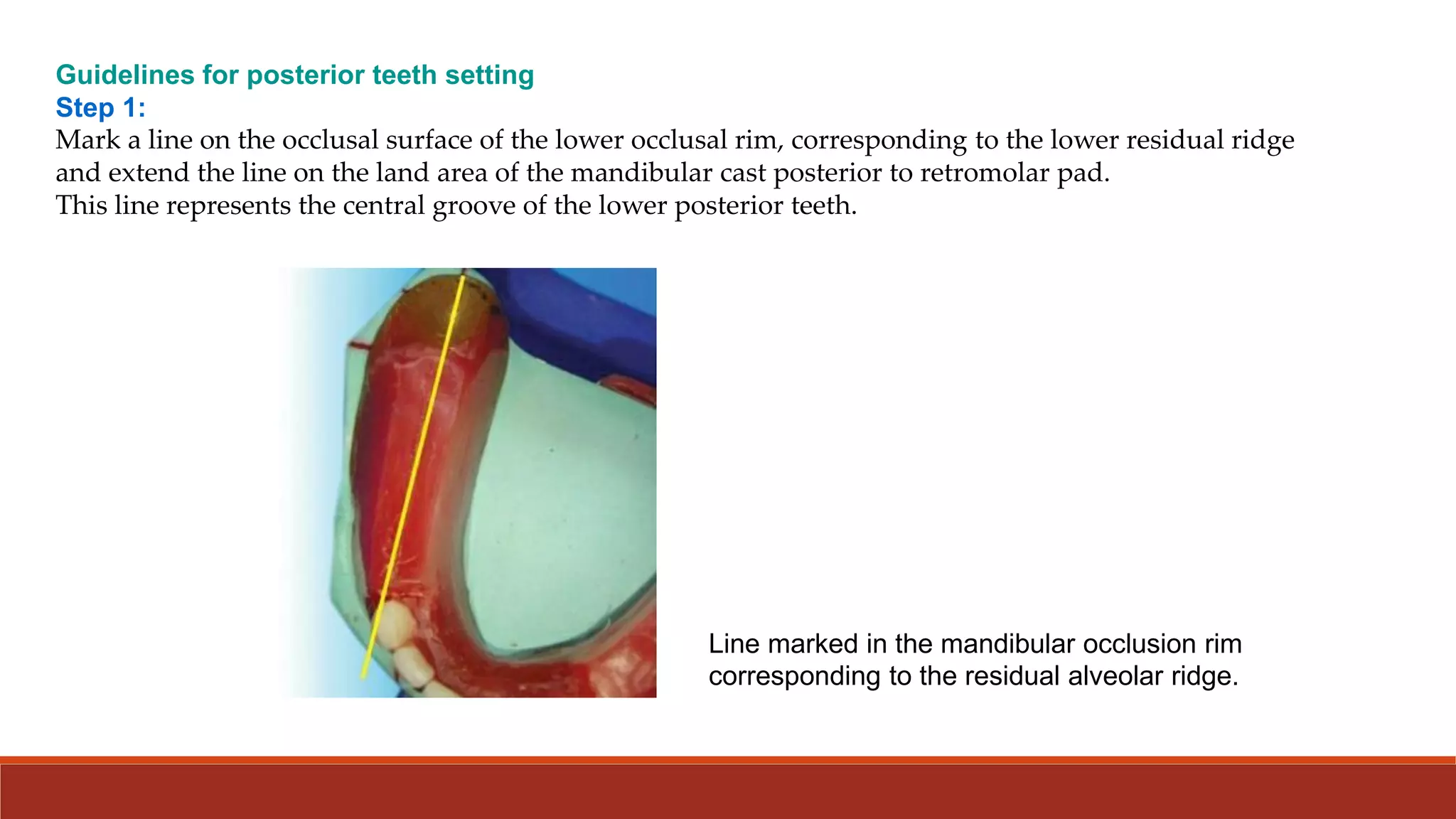 Guidelines for posterior teeth setting
Step 1:
Mark a line on the occlusal surface of the lower occlusal rim, corresponding to the lower residual ridge and extend the line on the land area of the mandibular cast posterior to retromolar pad.
This line represents the central groove of the lower posterior teeth.

Line marked in the mandibular occlusion rim corresponding to the residual alveolar ridge.